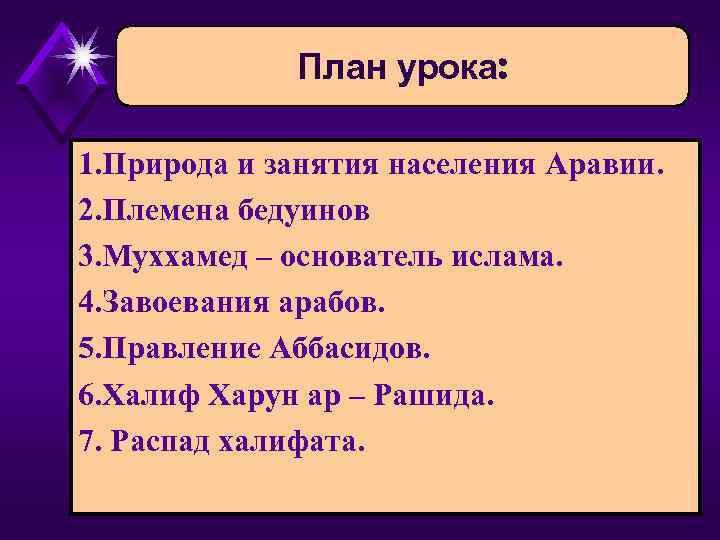 План урока:

1.Природа и занятия населения Аравии.
2.Племена бедуинов
3.Муххамед – основатель ислама.
4.Завоевания арабов.
5.Правление Аббасидов.
6.Халиф Харун ар – Рашида.
7. Распад халифата.